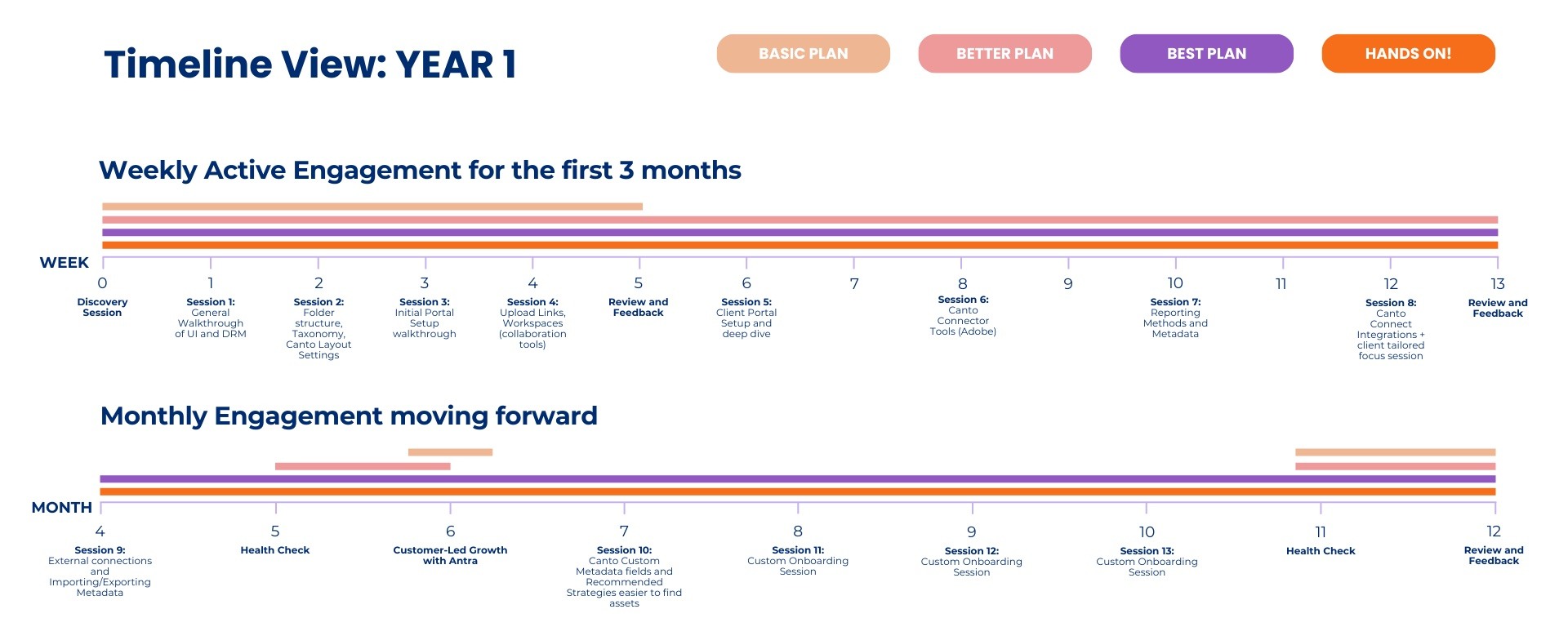 Timeline View: YEAR 1

BASIC PLAN
BETTER PLAN
BEST PLAN
HANDS ON!

Weekly Active Engagement for the first 3 months

WEEK

0
Discovery Session

1
Session 1: General Walkthrough of UI and DRM

2
Session 2: Folder structure, Taxonomy, Canto Layout Settings

3
Session 3: Initial Portal Setup walkthrough

4
Session 4: Upload Links, Workspaces (collaboration tools)

5
Review and Feedback

6
Session 5: Client Portal Setup and deep dive

7

8
Session 6: Canto Connector Tools (Adobe)

9

10
Session 7: Reporting Methods and Metadata

11

12
Session 8: Canto Connect Integrations + client tailored focus session

13
Review and Feedback

Monthly Engagement moving forward

MONTH

4
Session 9: External connections and Importing/Exporting Metadata

5
Health Check

6
Customer-Led Growth with Antra

7
Session 10: Canto Custom Metadata fields and Recommended Strategies easier to find assets

8
Session 11: Custom Onboarding Session

9
Session 12: Custom Onboarding Session

10
Session 13: Custom Onboarding Session

11
Health Check

12
Review and Feedback